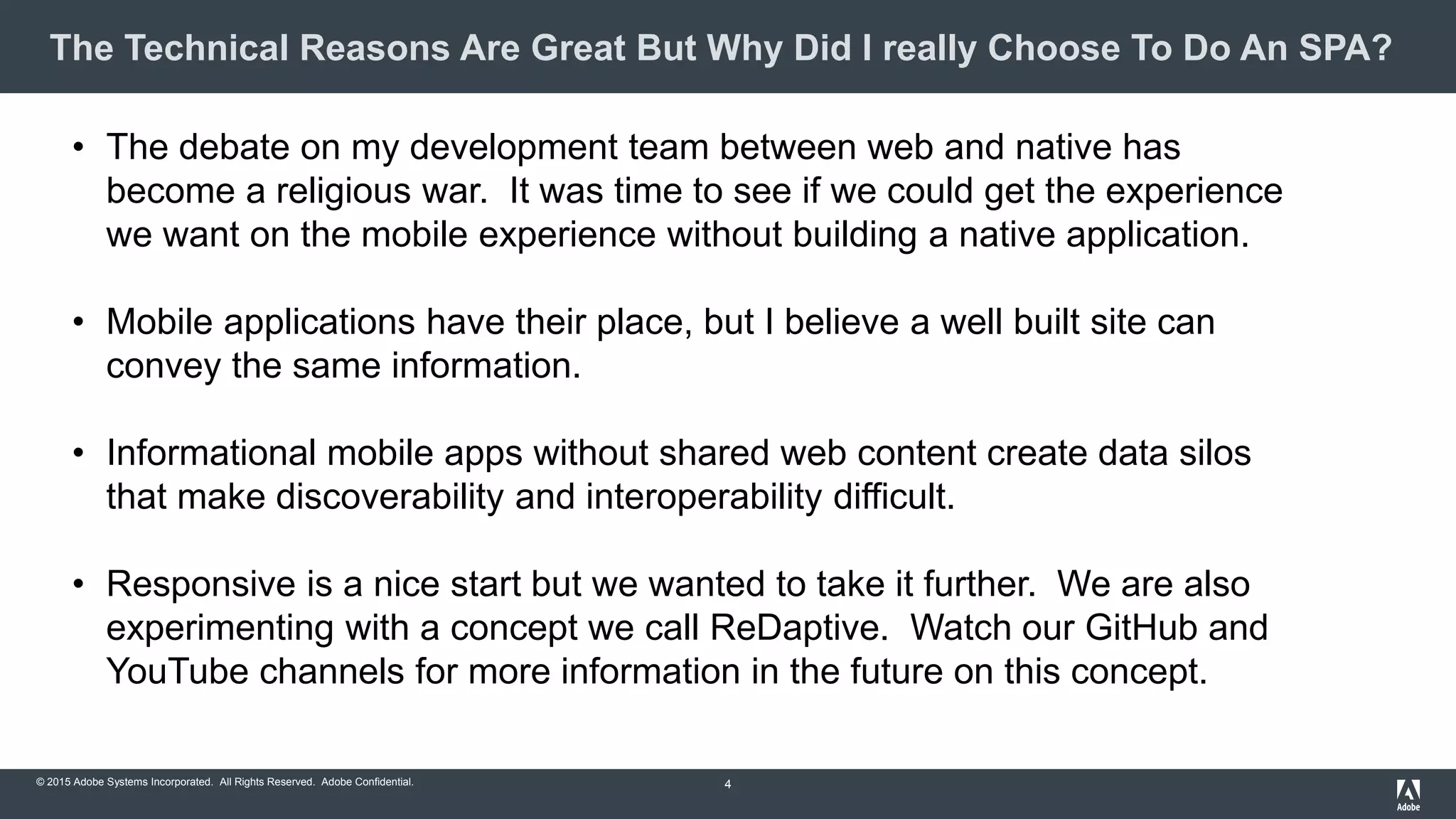 The Technical Reasons Are Great But Why Did I really Choose To Do An SPA?

• The debate on my development team between web and native has become a religious war. It was time to see if we could get the experience we want on the mobile experience without building a native application.

• Mobile applications have their place, but I believe a well built site can convey the same information.

• Informational mobile apps without shared web content create data silos that make discoverability and interoperability difficult.

• Responsive is a nice start but we wanted to take it further. We are also experimenting with a concept we call ReDaptive. Watch our GitHub and YouTube channels for more information in the future on this concept.

© 2015 Adobe Systems Incorporated. All Rights Reserved. Adobe Confidential.

4

Adobe